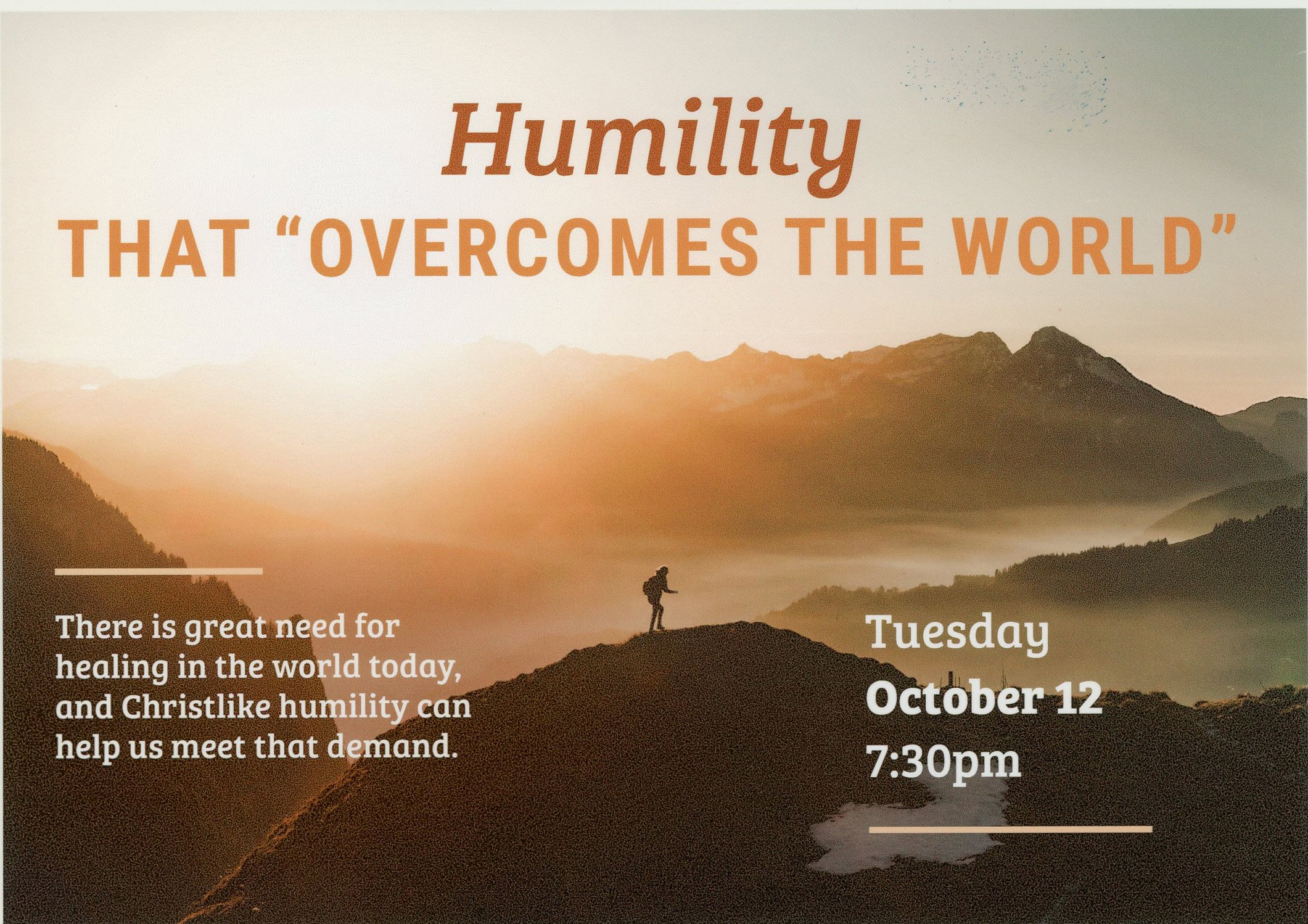 Humility
THAT “OVERCOMES THE WORLD”

There is great need for healing in the world today, and Christlike humility can help us meet that demand.

Tuesday
October 12
7:30pm